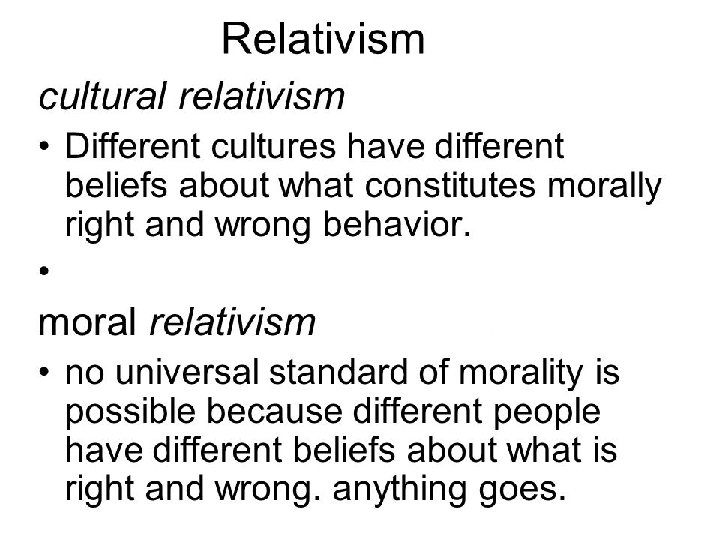 Relativism

cultural relativism

• Different cultures have different beliefs about what constitutes morally right and wrong behavior.

•

moral relativism

• no universal standard of morality is possible because different people have different beliefs about what is right and wrong. anything goes.